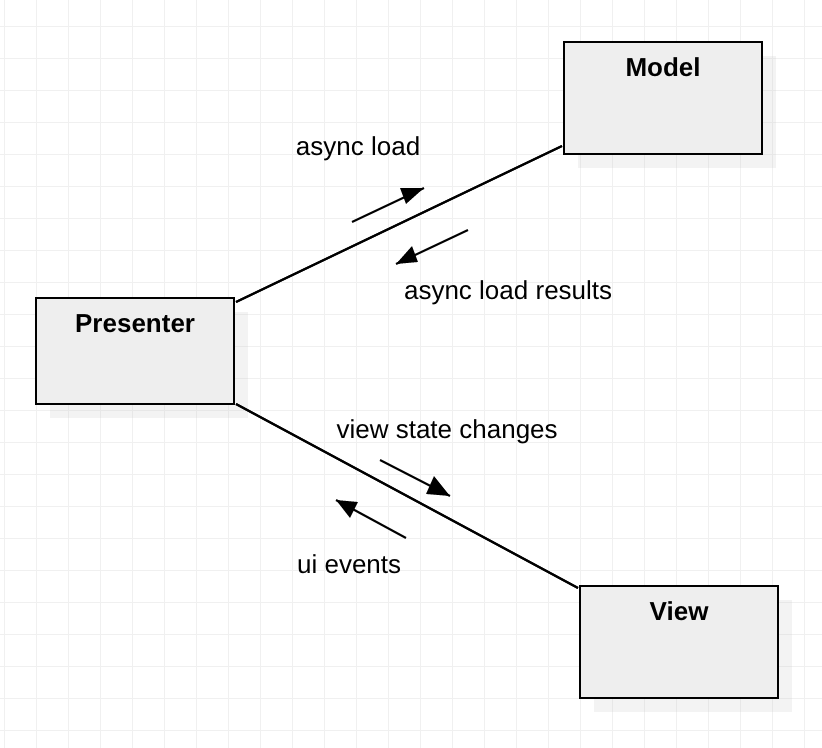 Model

async load

async load results

Presenter

view state changes

ui events

View